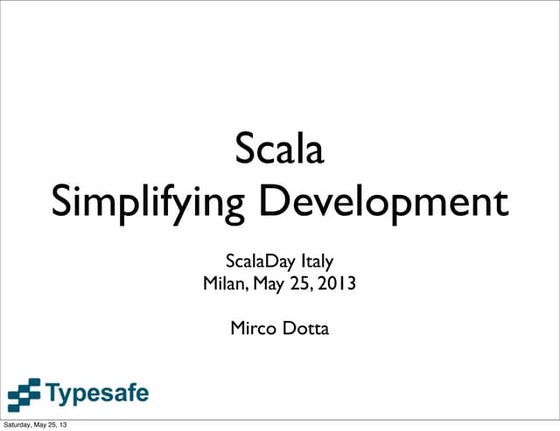 Scala
Simplifying Development

ScalaDay Italy
Milan, May 25, 2013

Mirco Dotta

Typesafe

Saturday, May 25, 13